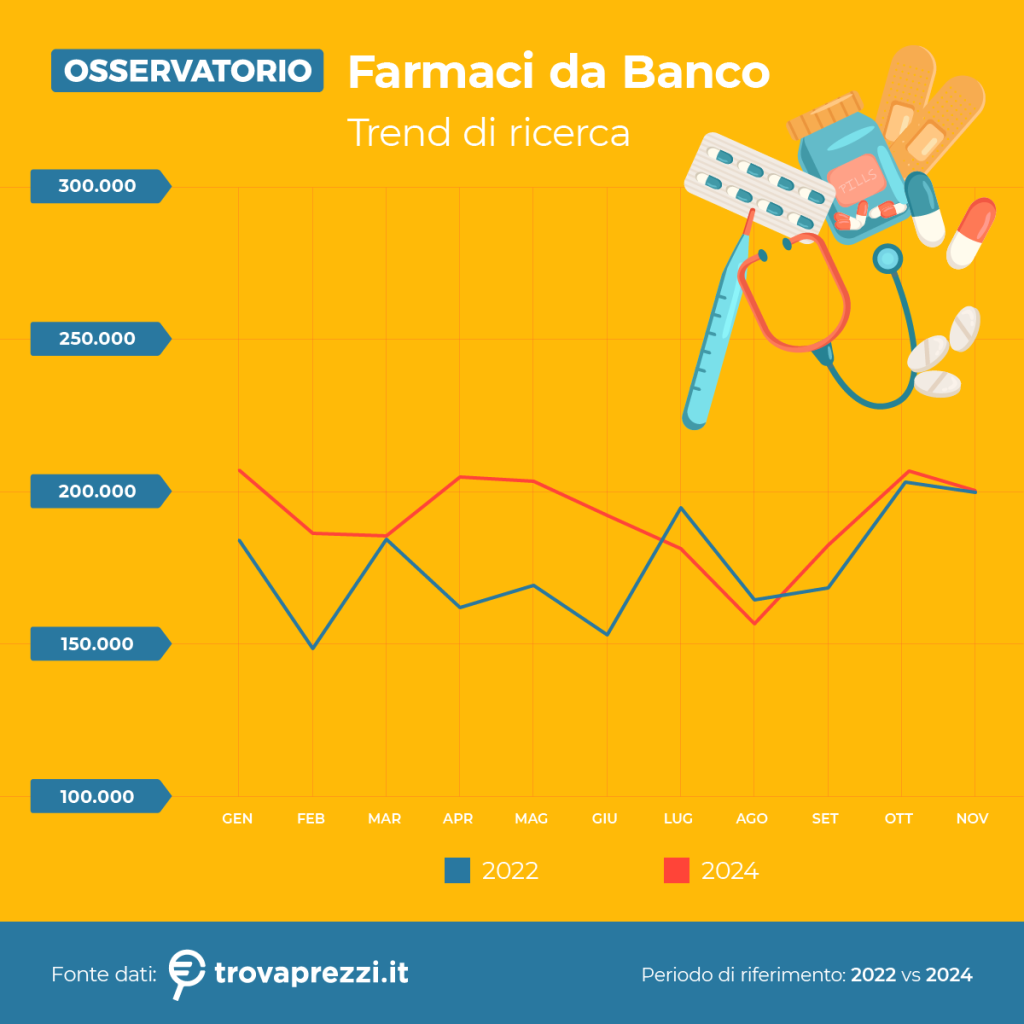 OSSERVATORIO Farmaci da Banco

Trend di ricerca

PILLS

300.000
250.000
200.000
150.000
100.000

GEN FEB MAR APR MAG GIU LUG AGO SET OTT NOV

2022 2024

Fonte dati: trovaprezzi.it

Periodo di riferimento: 2022 vs 2024